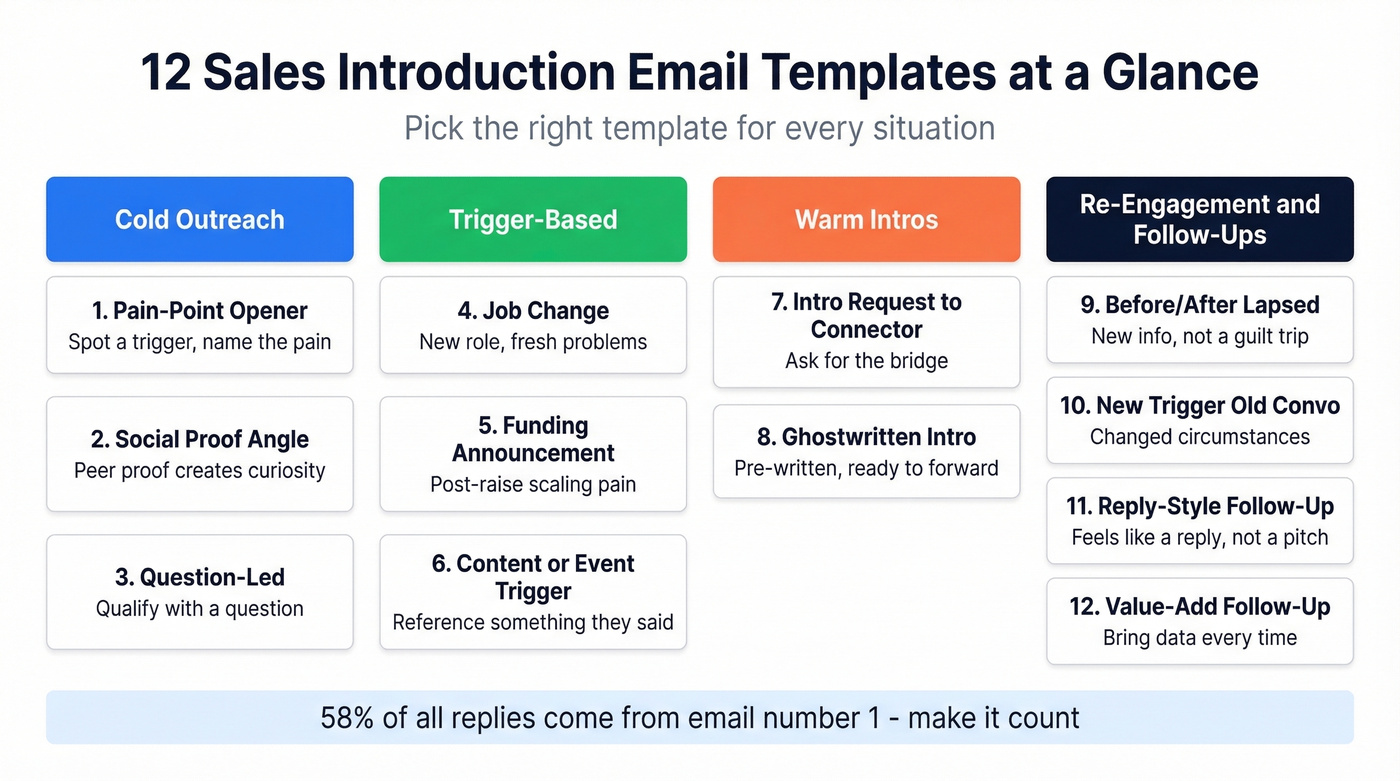 12 Sales Introduction Email Templates at a Glance

Pick the right template for every situation

Cold Outreach

1. Pain-Point Opener
Spot a trigger, name the pain

2. Social Proof Angle
Peer proof creates curiosity

3. Question-Led
Qualify with a question

Trigger-Based

4. Job Change
New role, fresh problems

5. Funding Announcement
Post-raise scaling pain

6. Content or Event Trigger
Reference something they said

Warm Intros

7. Intro Request to Connector
Ask for the bridge

8. Ghostwritten Intro
Pre-written, ready to forward

Re-Engagement and Follow-Ups

9. Before/After Lapsed
New info, not a guilt trip

10. New Trigger Old Convo
Changed circumstances

11. Reply-Style Follow-Up
Feels like a reply, not a pitch

12. Value-Add Follow-Up
Bring data every time

58% of all replies come from email number 1 - make it count